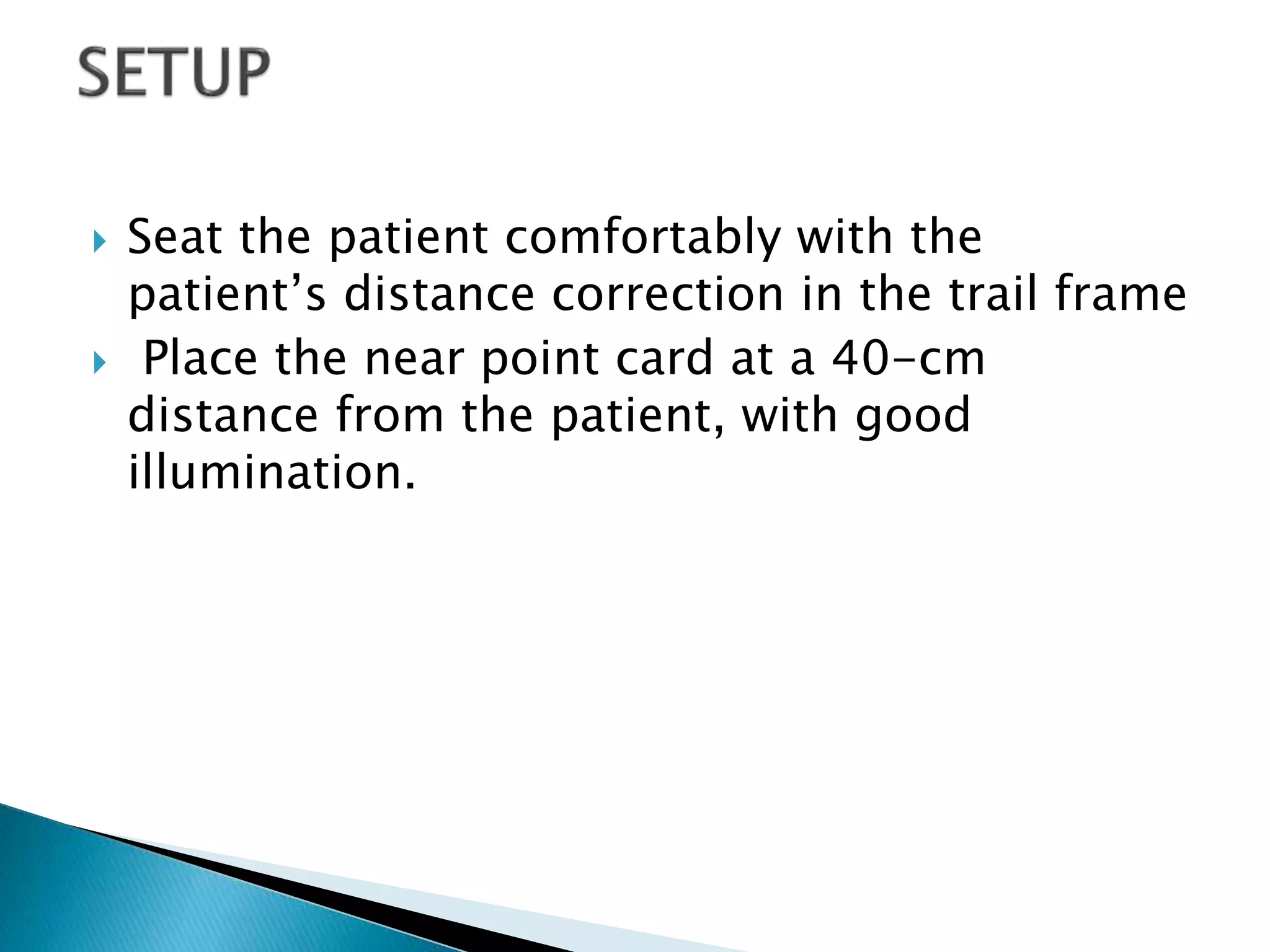 SETUP

Seat the patient comfortably with the patient’s distance correction in the trail frame

Place the near point card at a 40-cm distance from the patient, with good illumination.